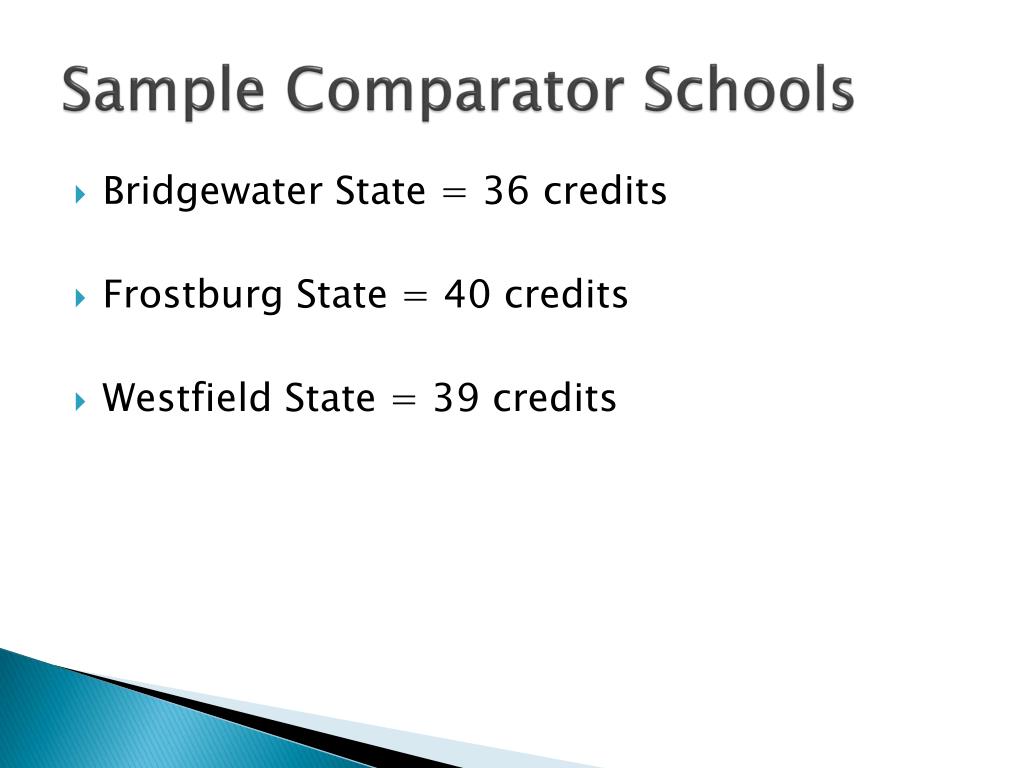 Sample Comparator Schools

Bridgewater State = 36 credits

Frostburg State = 40 credits

Westfield State = 39 credits